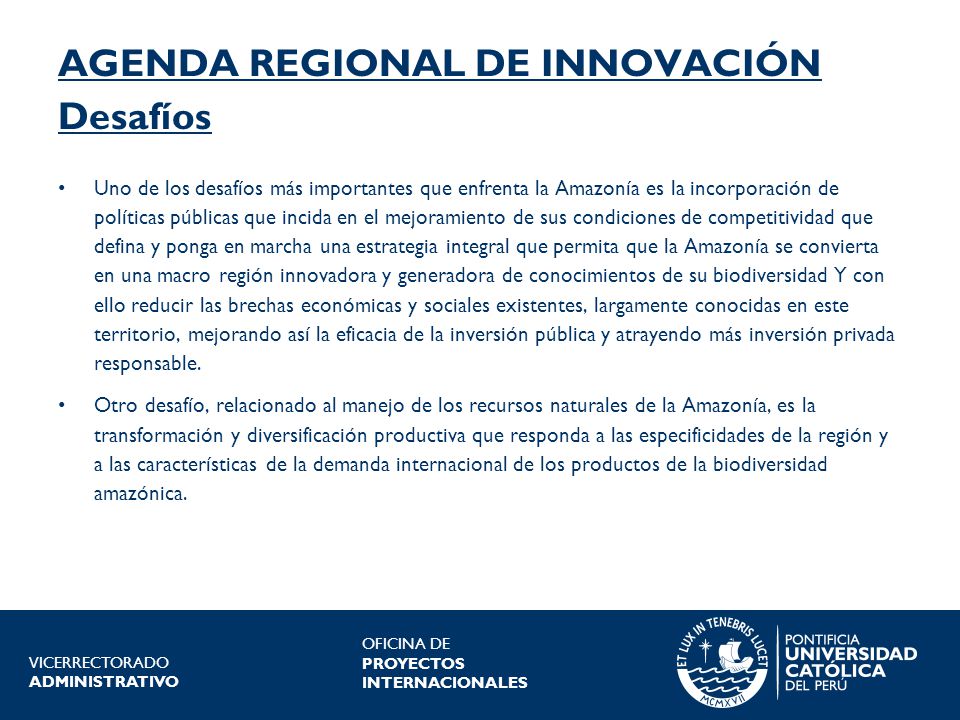 AGENDA REGIONAL DE INNOVACIÓN
Desafíos

• Uno de los desafíos más importantes que enfrenta la Amazonía es la incorporación de políticas públicas que incida en el mejoramiento de sus condiciones de competitividad que defina y ponga en marcha una estrategia integral que permita que la Amazonía se convierta en una macro región innovadora y generadora de conocimientos de su biodiversidad Y con ello reducir las brechas económicas y sociales existentes, largamente conocidas en este territorio, mejorando así la eficacia de la inversión pública y atrayendo más inversión privada responsable.

• Otro desafío, relacionado al manejo de los recursos naturales de la Amazonía, es la transformación y diversificación productiva que responda a las especificidades de la región y a las características de la demanda internacional de los productos de la biodiversidad amazónica.

VICERRECTORADO
ADMINISTRATIVO

OFICINA DE
PROYECTOS
INTERNACIONALES

ET LUX IN TENEBRIS LUCET
MCMXVII

PONTIFICIA
UNIVERSIDAD
CATÓLICA
DEL PERÚ